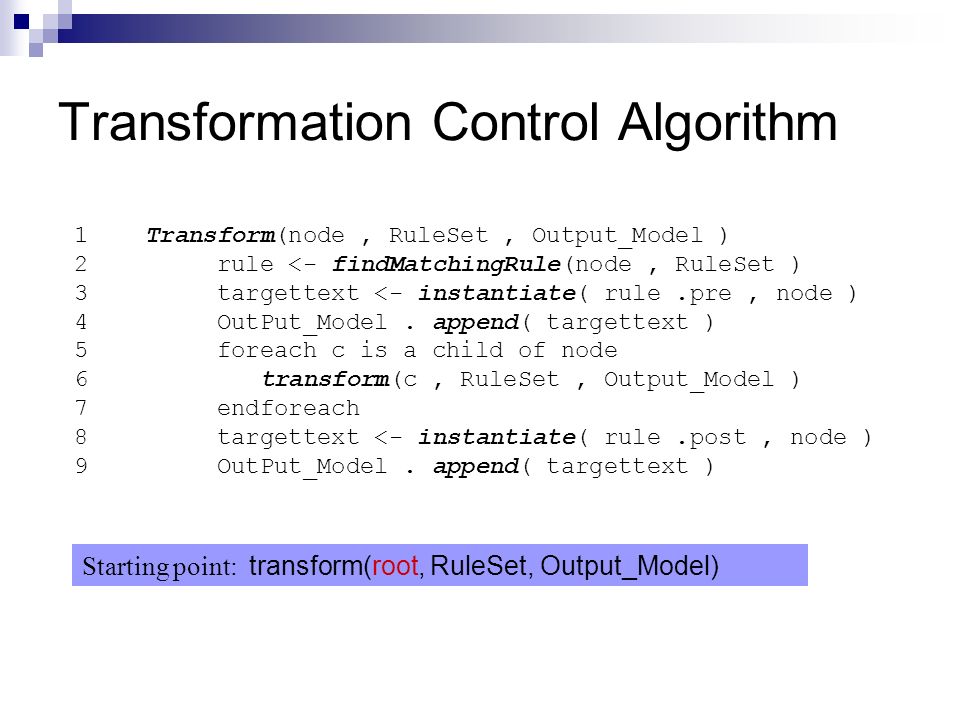 Transformation Control Algorithm

1 Transform(node , RuleSet , Output_Model )
2 rule <- findMatchingRule(node , RuleSet )
3 targettext <- instantiate( rule .pre , node )
4 OutPut_Model . append( targettext )
5 foreach c is a child of node
6 transform(c , RuleSet , Output_Model )
7 endforeach
8 targettext <- instantiate( rule .post , node )
9 OutPut_Model . append( targettext )

Starting point: transform(root, RuleSet, Output_Model)